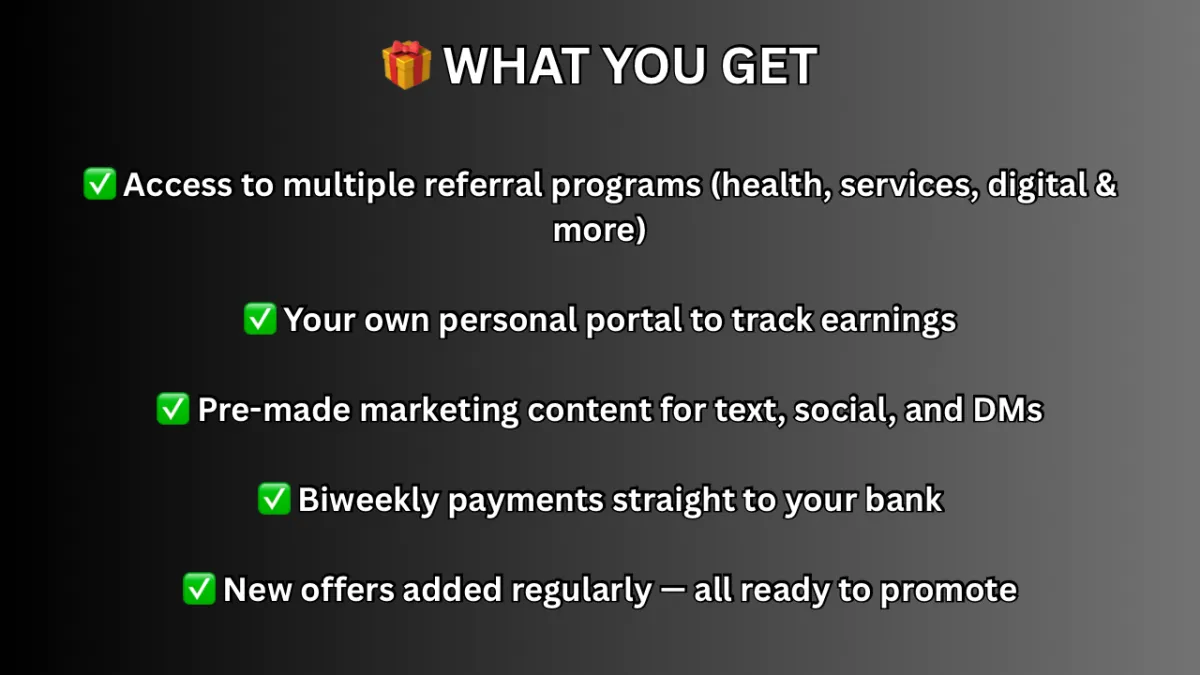 🎁 WHAT YOU GET

✅ Access to multiple referral programs (health, services, digital & more)

✅ Your own personal portal to track earnings

✅ Pre-made marketing content for text, social, and DMs

✅ Biweekly payments straight to your bank

✅ New offers added regularly — all ready to promote